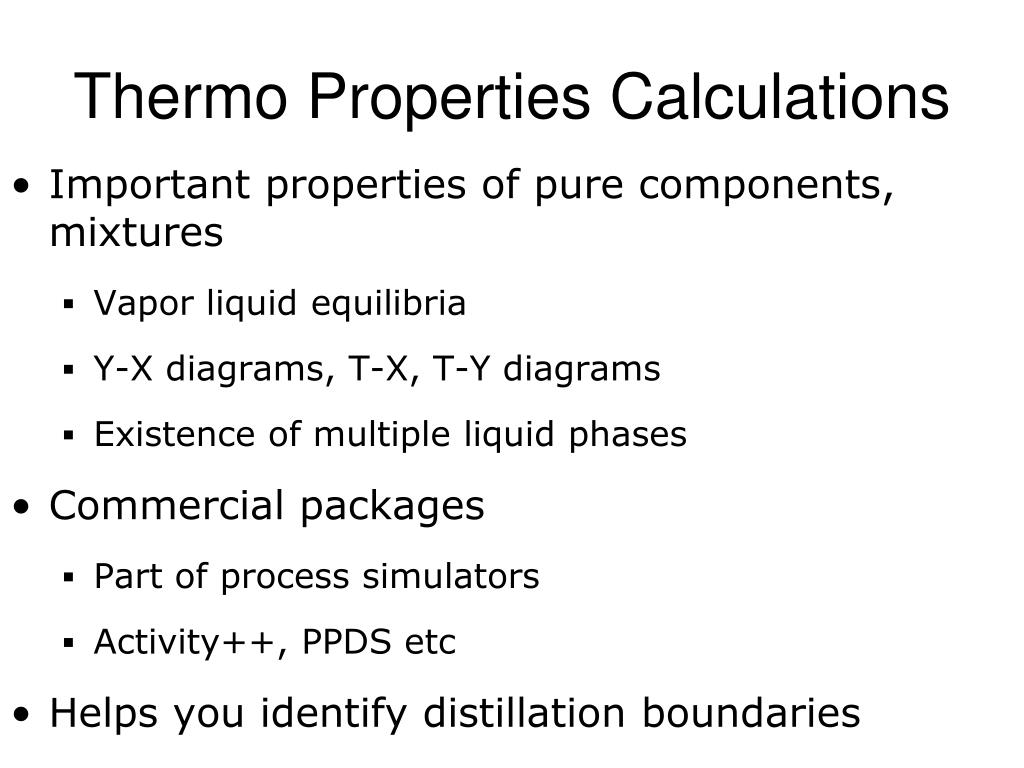 Thermo Properties Calculations

• Important properties of pure components, mixtures
  ▪ Vapor liquid equilibria
  ▪ Y-X diagrams, T-X, T-Y diagrams
  ▪ Existence of multiple liquid phases
• Commercial packages
  ▪ Part of process simulators
  ▪ Activity++, PPDS etc
• Helps you identify distillation boundaries